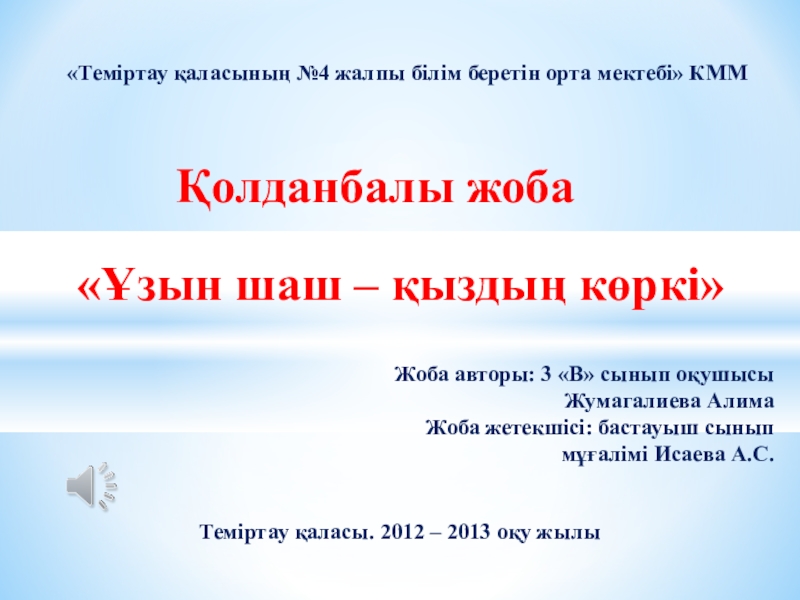 «Теміртау қаласының №4 жалпы білім беретін орта мектебі» КММ

Қолданбалы жоба

«Ұзын шаш – қыздың көркі»

Жоба авторы: 3 «В» сынып оқушысы
Жумагалиева Алима
Жоба жетекшісі: бастауыш сынып
мұғалімі Исаева А.С.

Теміртау қаласы. 2012 – 2013 оқу жылы